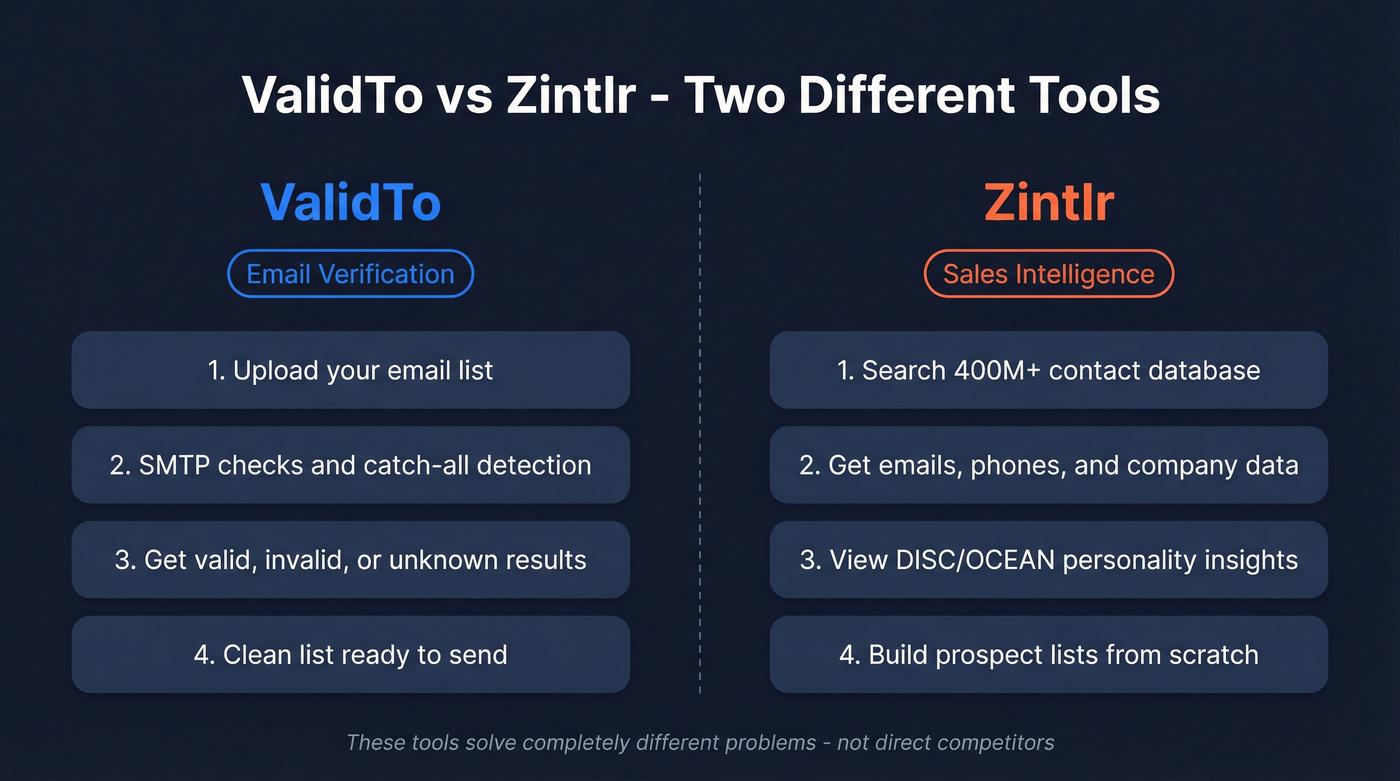 ValidTo vs Zintlr - Two Different Tools

ValidTo

Email Verification

1. Upload your email list

2. SMTP checks and catch-all detection

3. Get valid, invalid, or unknown results

4. Clean list ready to send

Zintlr

Sales Intelligence

1. Search 400M+ contact database

2. Get emails, phones, and company data

3. View DISC/OCEAN personality insights

4. Build prospect lists from scratch

These tools solve completely different problems - not direct competitors